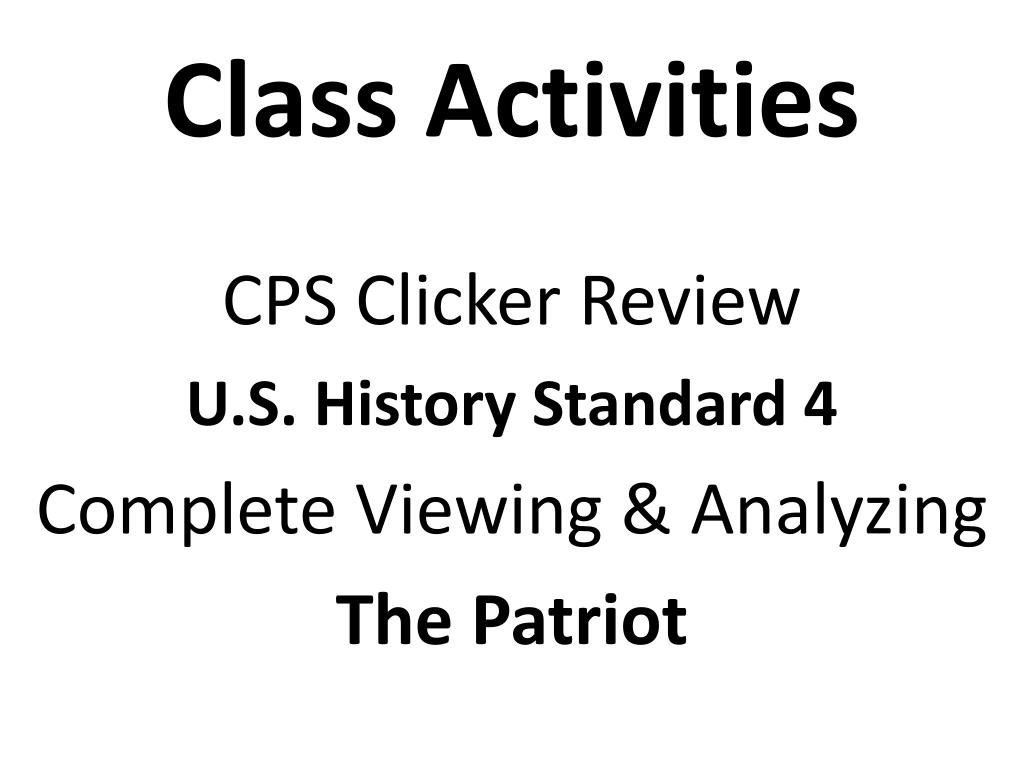 Class Activities

CPS Clicker Review

U.S. History Standard 4

Complete Viewing & Analyzing

The Patriot